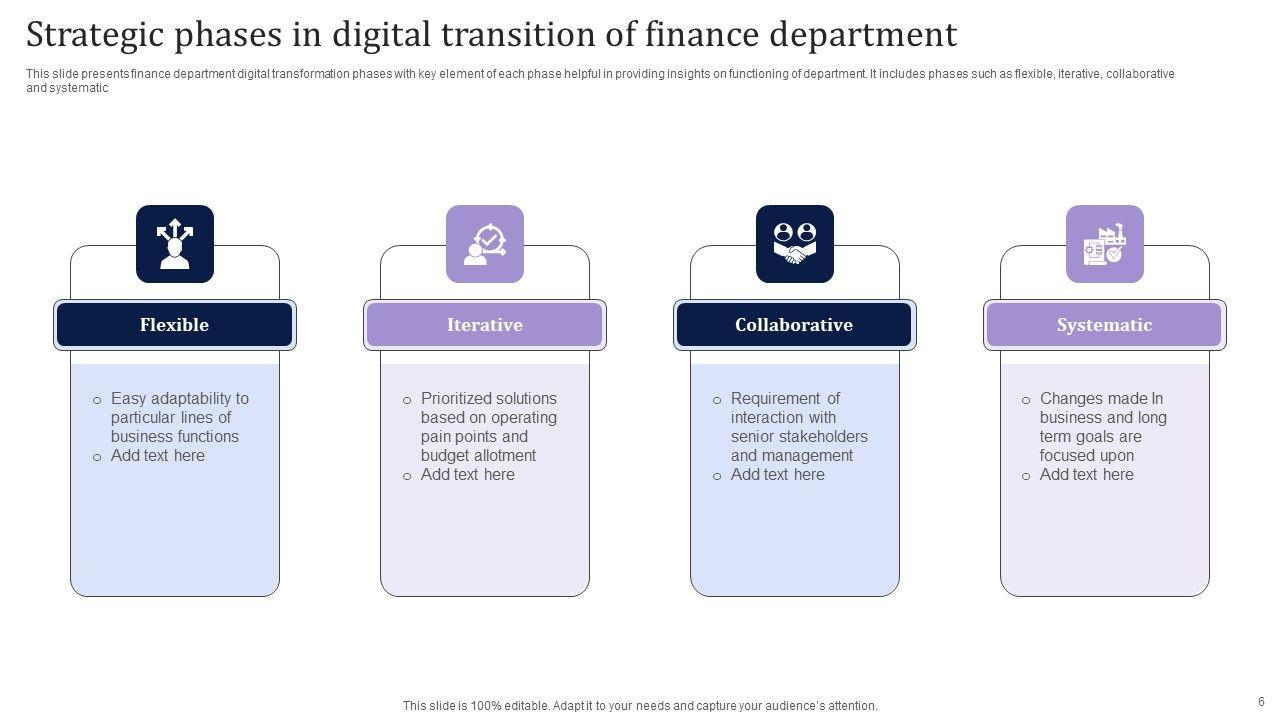 Strategic phases in digital transition of finance department

This slide presents finance department digital transformation phases with key element of each phase helpful in providing insights on functioning of department. It includes phases such as flexible, iterative, collaborative and systematic

Flexible

o Easy adaptability to particular lines of business functions
o Add text here

Iterative

o Prioritized solutions based on operating pain points and budget allotment
o Add text here

Collaborative

o Requirement of interaction with senior stakeholders and management
o Add text here

Systematic

o Changes made In business and long term goals are focused upon
o Add text here

This slide is 100% editable. Adapt it to your needs and capture your audience's attention.

6